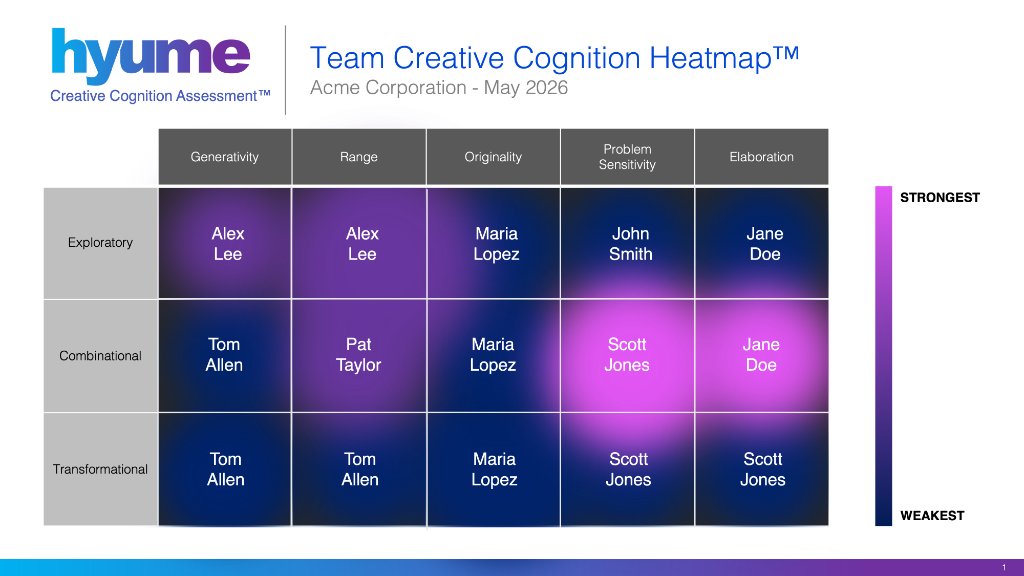 hyume
Creative Cognition Assessment™

Team Creative Cognition Heatmap™
Acme Corporation - May 2026

| | Generativity | Range | Originality | Problem Sensitivity | Elaboration |
|---|---|---|---|---|---|
| Exploratory | Alex Lee | Alex Lee | Maria Lopez | John Smith | Jane Doe |
| Combinational | Tom Allen | Pat Taylor | Maria Lopez | Scott Jones | Jane Doe |
| Transformational | Tom Allen | Tom Allen | Maria Lopez | Scott Jones | Scott Jones |

STRONGEST
WEAKEST

1